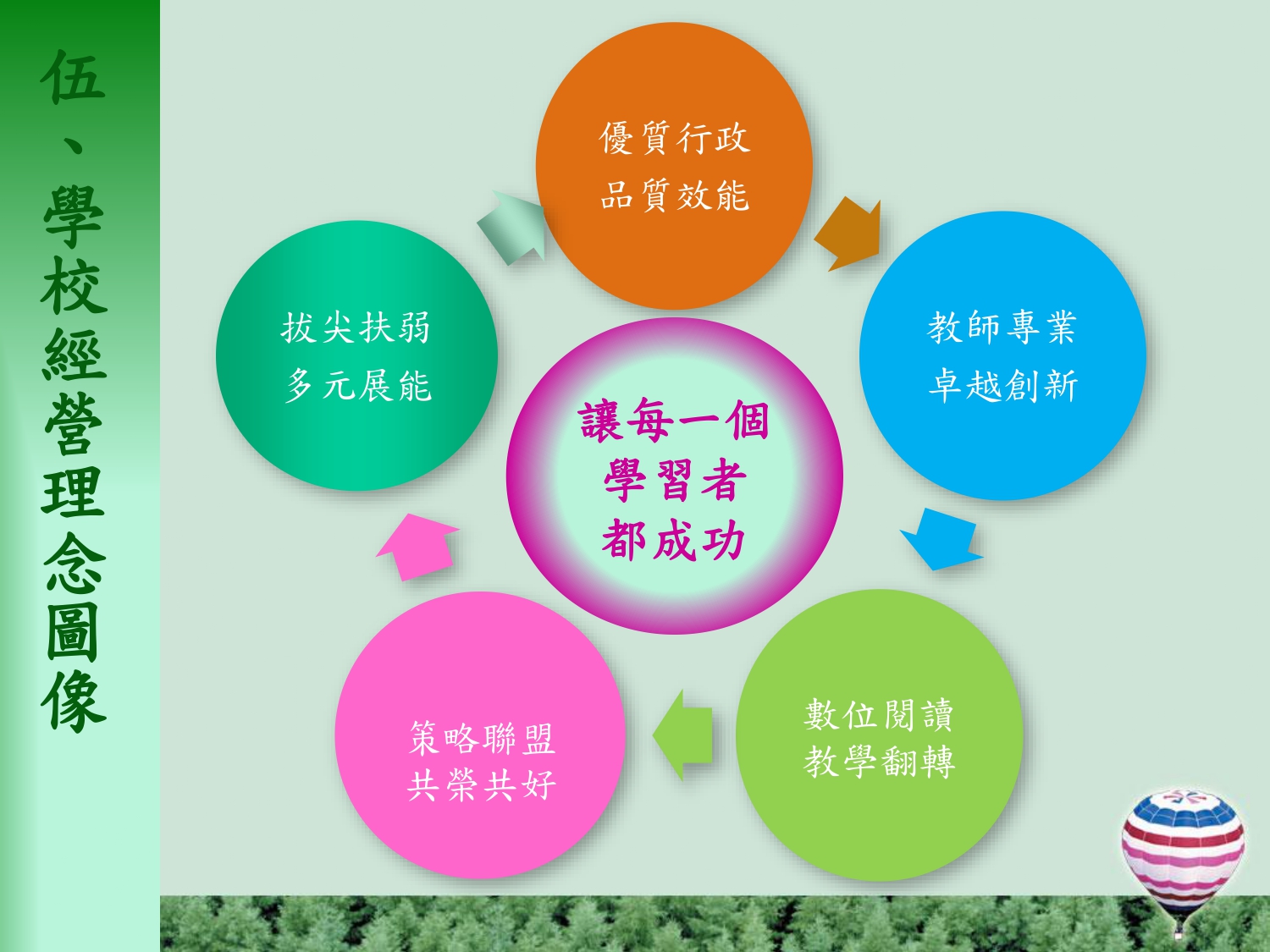 伍、學校經營理念圖像

優質行政
品質效能

教師專業
卓越創新

數位閱讀
教學翻轉

策略聯盟
共榮共好

拔尖扶弱
多元展能

讓每一個
學習者
都成功